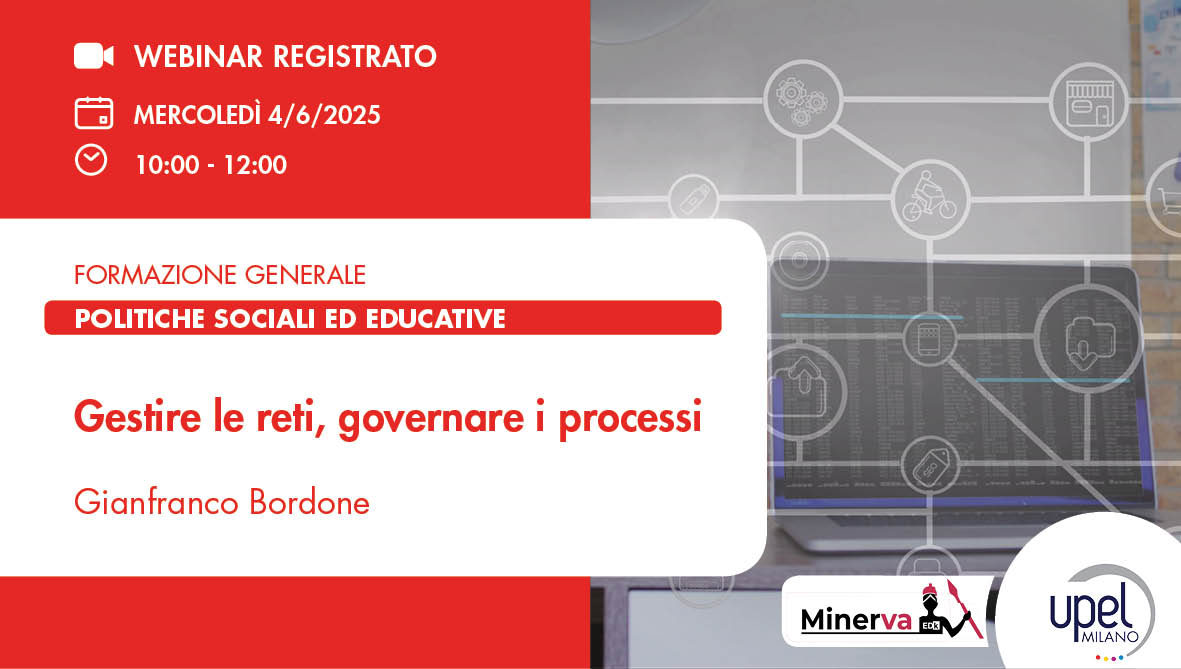 WEBINAR REGISTRATO

MERCOLEDÌ 4/6/2025

10:00 - 12:00

FORMAZIONE GENERALE

POLITICHE SOCIALI ED EDUCATIVE

Gestire le reti, governare i processi

Gianfranco Bordone

Minerva EDK

upel MILANO